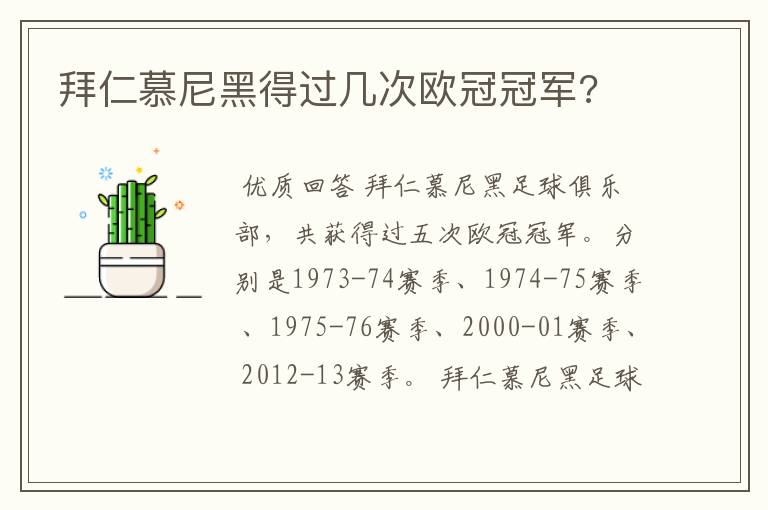 拜仁慕尼黑得过几次欧冠冠军？

优质回答 拜仁慕尼黑足球俱乐部，共获得过五次欧冠冠军。分别是1973-74赛季、1974-75赛季、1975-76赛季、2000-01赛季、2012-13赛季。 拜仁慕尼黑足球